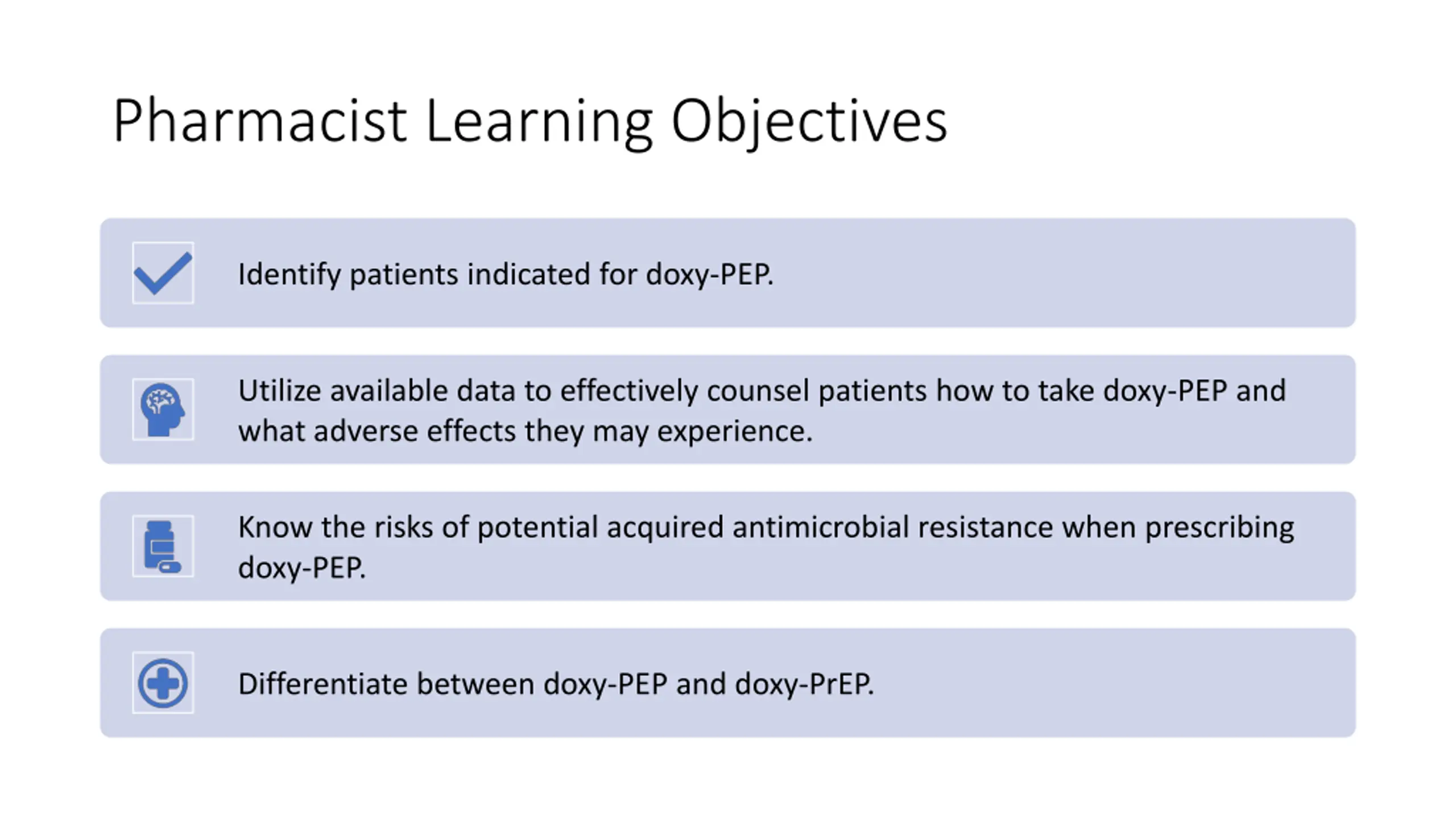 Pharmacist Learning Objectives

Identify patients indicated for doxy-PEP.

Utilize available data to effectively counsel patients how to take doxy-PEP and what adverse effects they may experience.

Know the risks of potential acquired antimicrobial resistance when prescribing doxy-PEP.

Differentiate between doxy-PEP and doxy-PrEP.